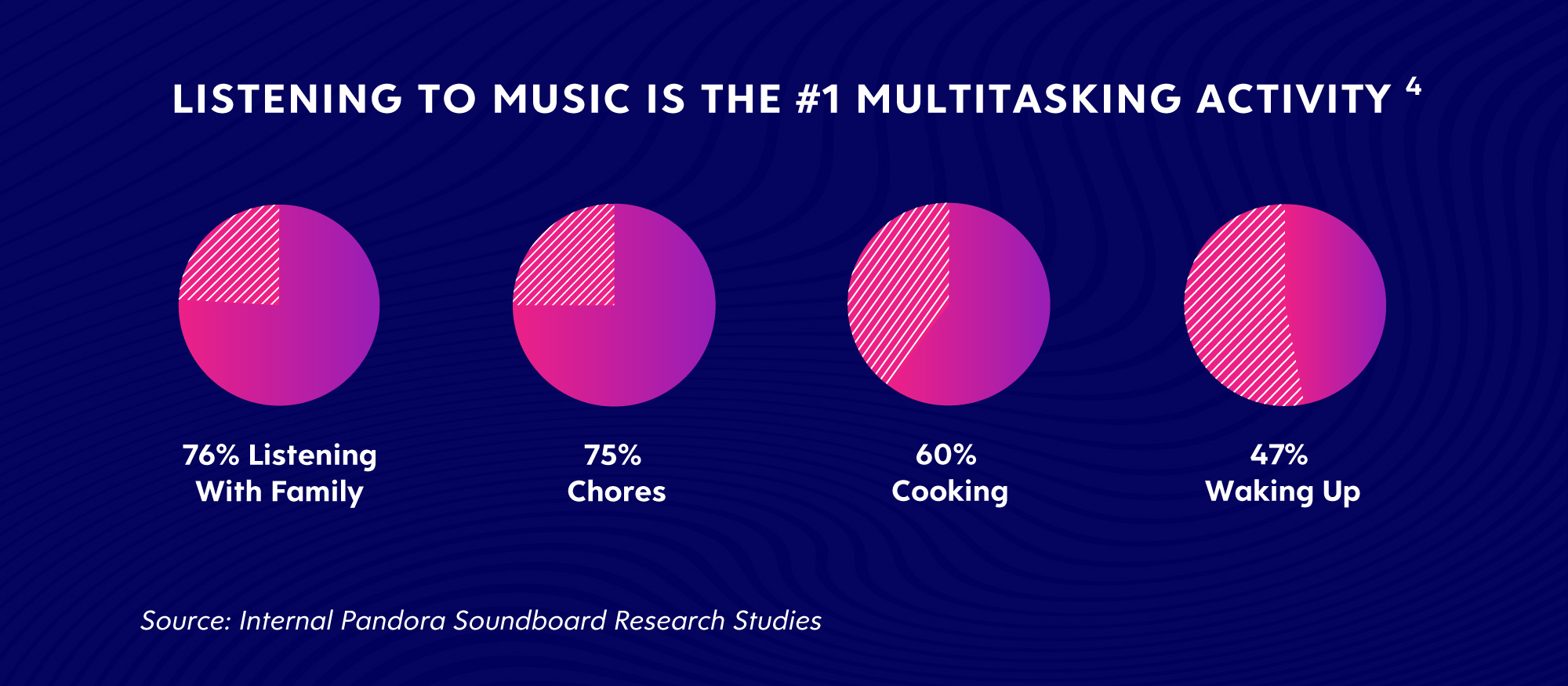 LISTENING TO MUSIC IS THE #1 MULTITASKING ACTIVITY $^4$

76% Listening With Family

75% Chores

60% Cooking

47% Waking Up

Source: Internal Pandora Soundboard Research Studies